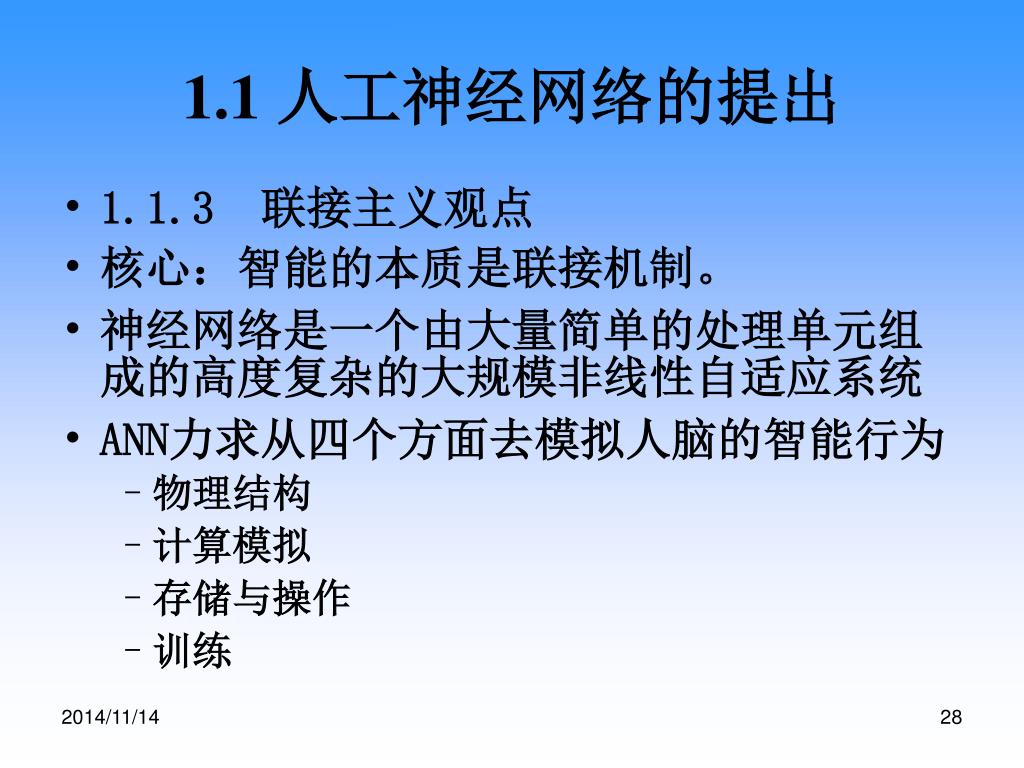 1.1 人工神经网络的提出

• 1.1.3 联接主义观点
• 核心：智能的本质是联接机制。
• 神经网络是一个由大量简单的处理单元组成的高度复杂的大规模非线性自适应系统
• ANN力求从四个方面去模拟人脑的智能行为
– 物理结构
– 计算模拟
– 存储与操作
– 训练

2014/11/14

28